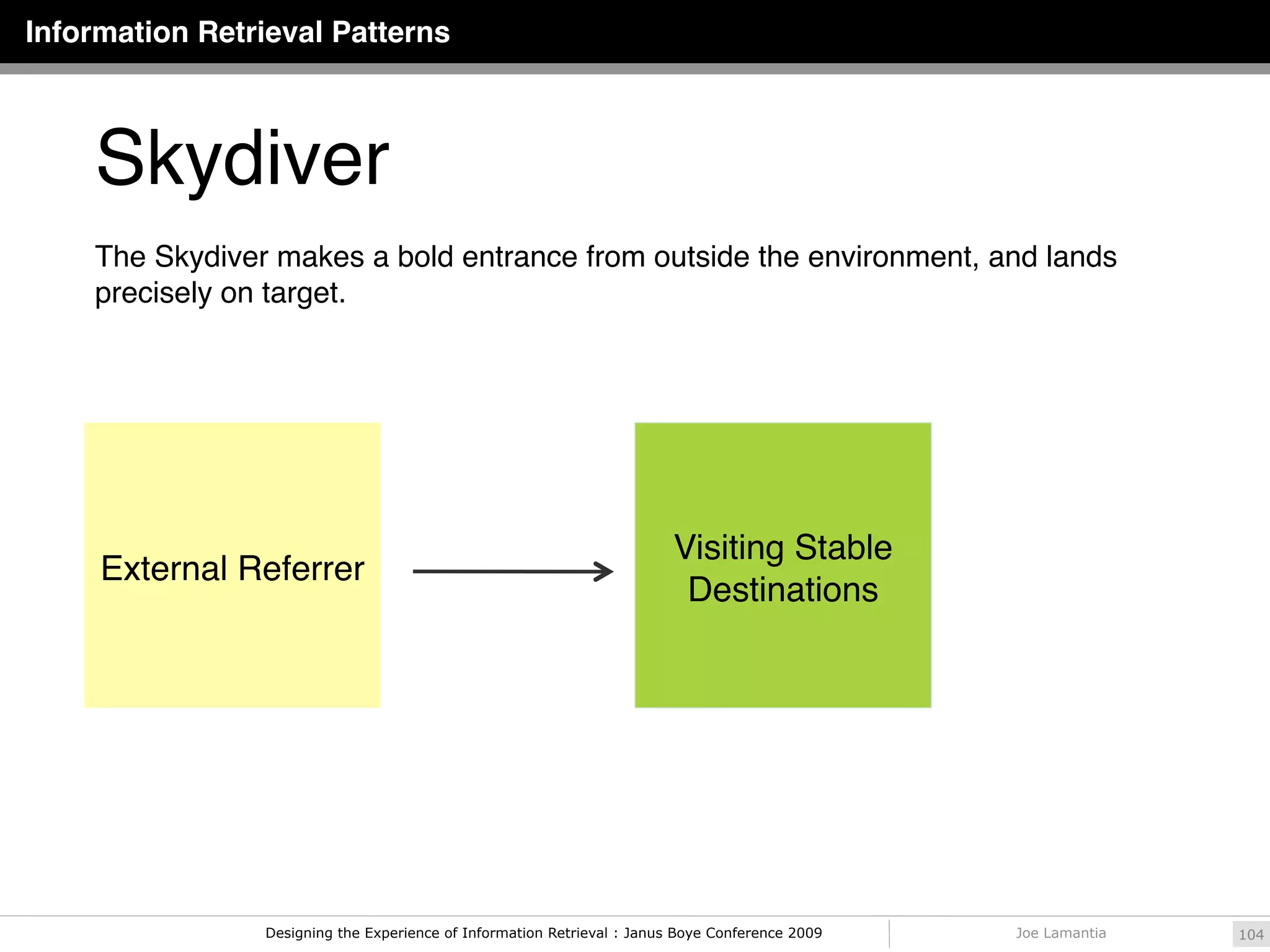 Information Retrieval Patterns

Skydiver

The Skydiver makes a bold entrance from outside the environment, and lands precisely on target.

External Referrer

Visiting Stable Destinations

Designing the Experience of Information Retrieval : Janus Boye Conference 2009

Joe Lamantia

104